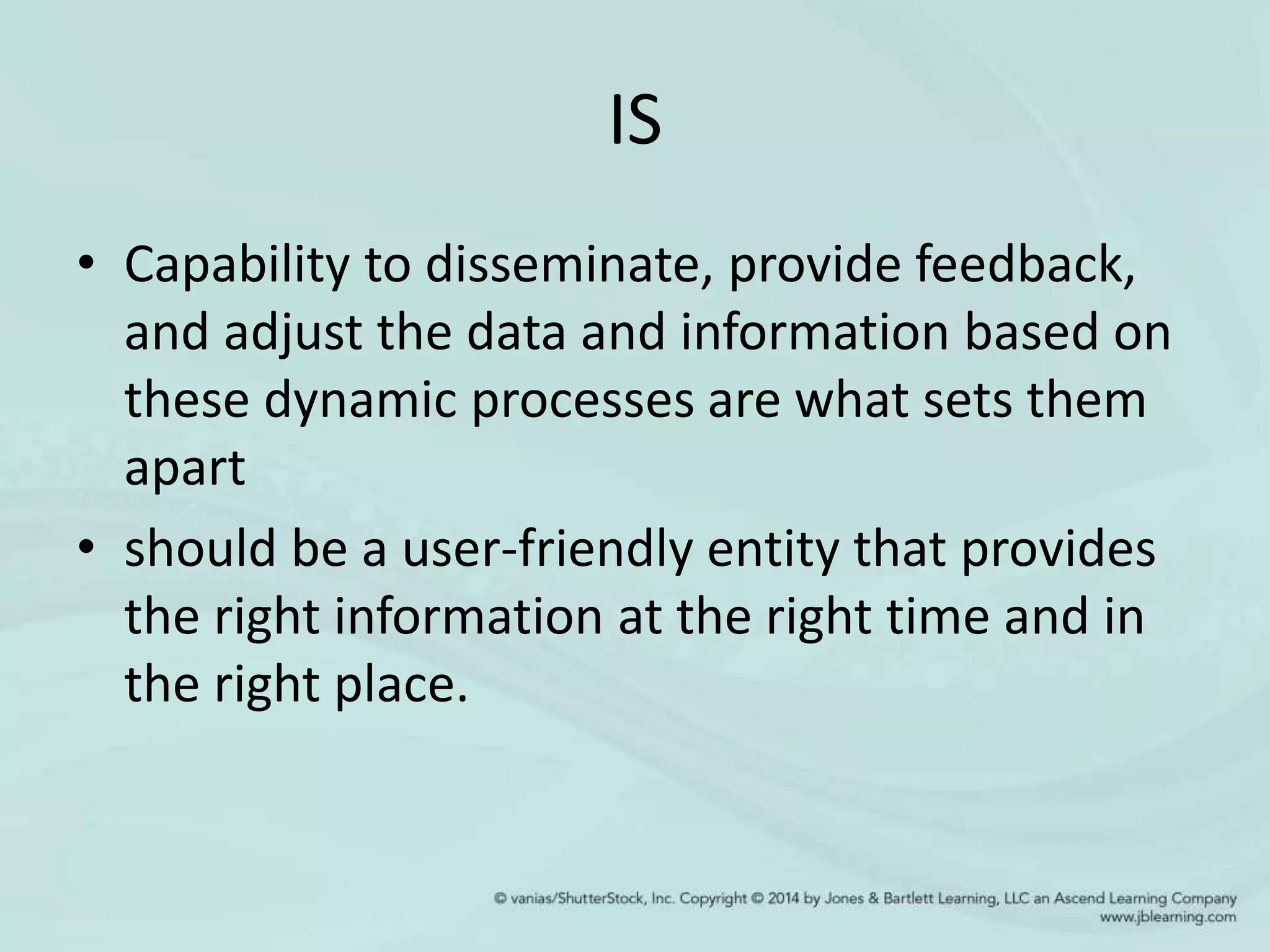 IS

• Capability to disseminate, provide feedback, and adjust the data and information based on these dynamic processes are what sets them apart

• should be a user-friendly entity that provides the right information at the right time and in the right place.

© vanias/ShutterStock, Inc. Copyright © 2014 by Jones & Bartlett Learning, LLC an Ascend Learning Company
www.jblearning.com